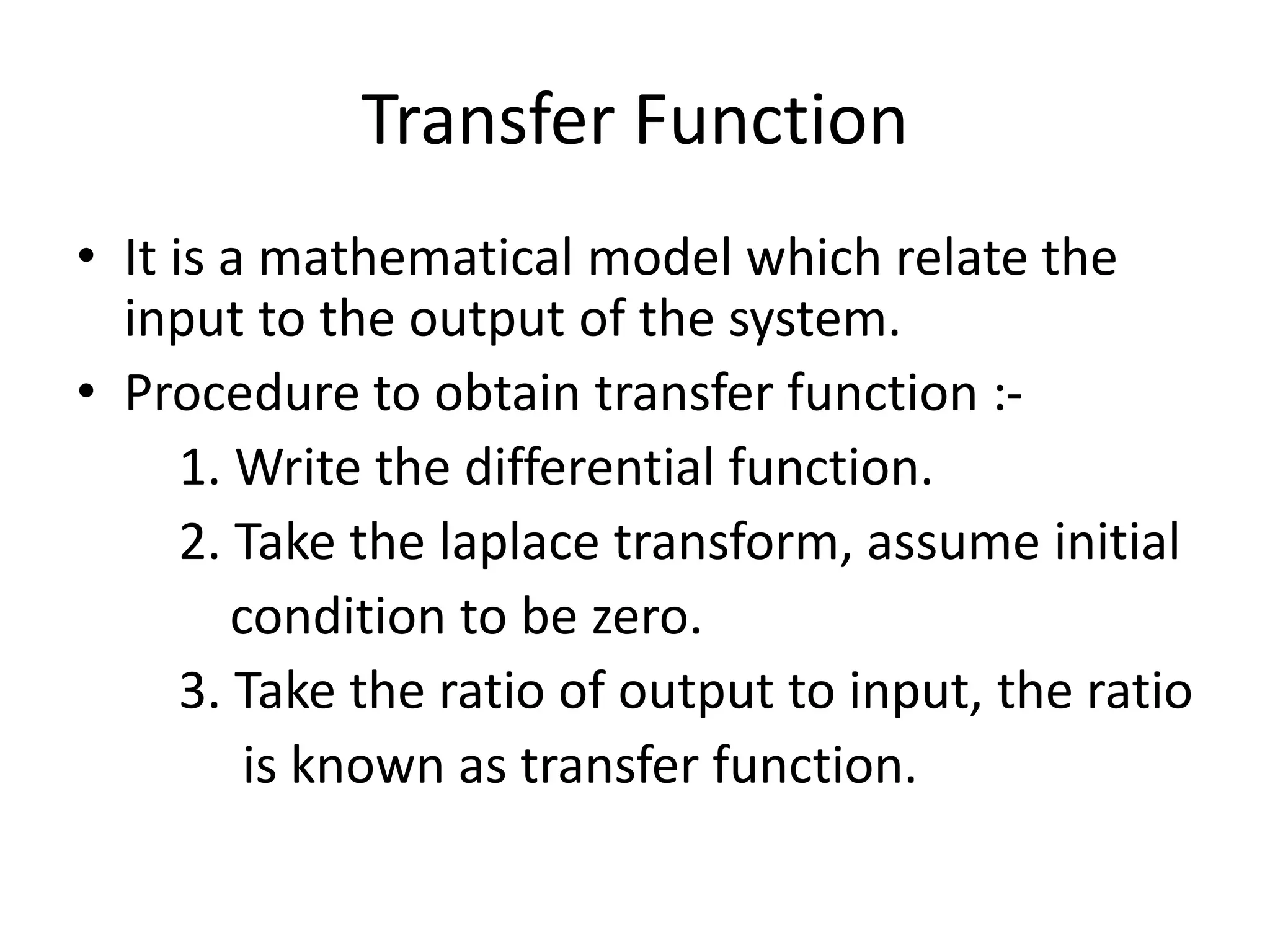 Transfer Function

• It is a mathematical model which relate the input to the output of the system.
• Procedure to obtain transfer function :-
1. Write the differential function.
2. Take the laplace transform, assume initial condition to be zero.
3. Take the ratio of output to input, the ratio is known as transfer function.